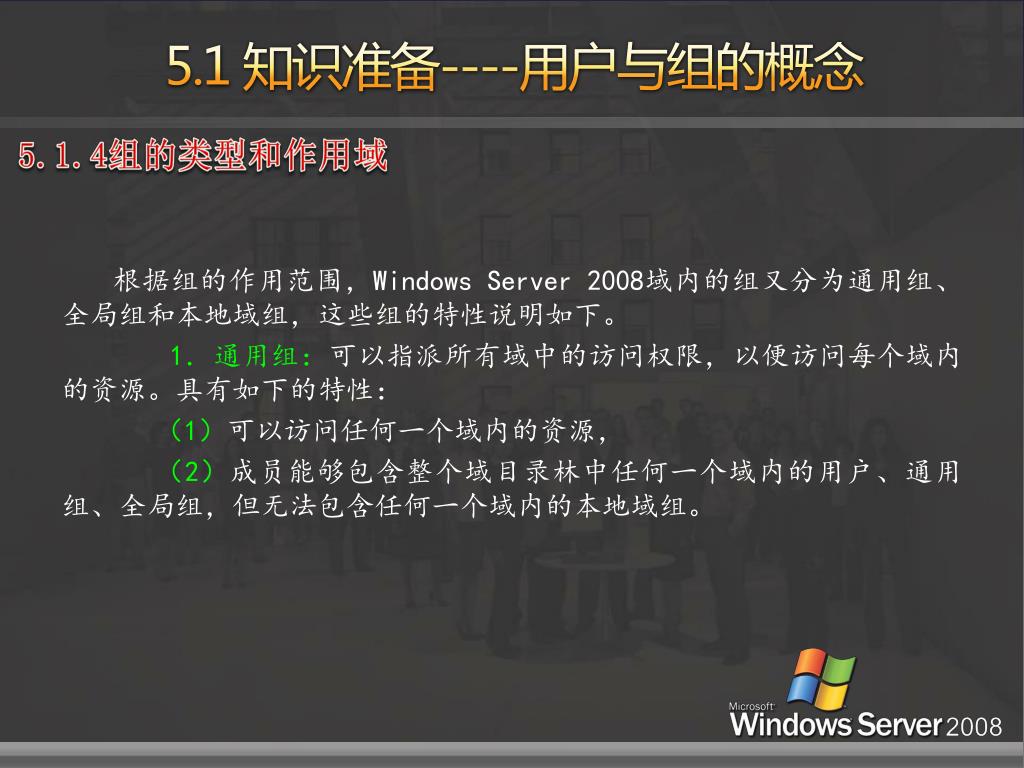 5.1 知识准备----用户与组的概念

5.1.4组的类型和作用域

根据组的作用范围，Windows Server 2008域内的组又分为通用组、全局组和本地域组，这些组的特性说明如下。

1. 通用组：可以指派所有域中的访问权限，以便访问每个域内的资源。具有如下的特性：

（1）可以访问任何一个域内的资源，

（2）成员能够包含整个域目录林中任何一个域内的用户、通用组、全局组，但无法包含任何一个域内的本地域组。

Microsoft Windows Server 2008